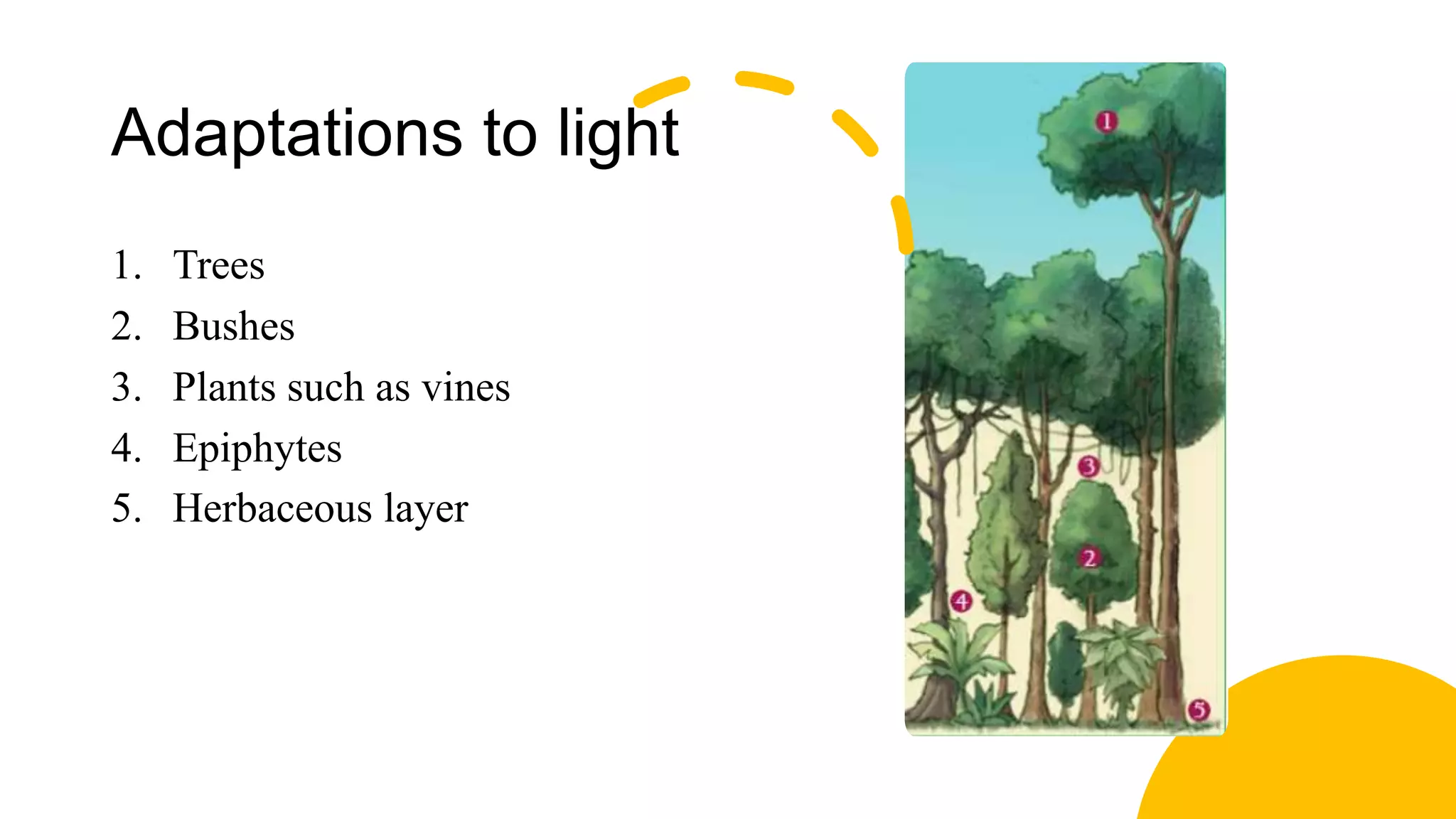 Adaptations to light

1. Trees
2. Bushes
3. Plants such as vines
4. Epiphytes
5. Herbaceous layer

1
3
2
4
5